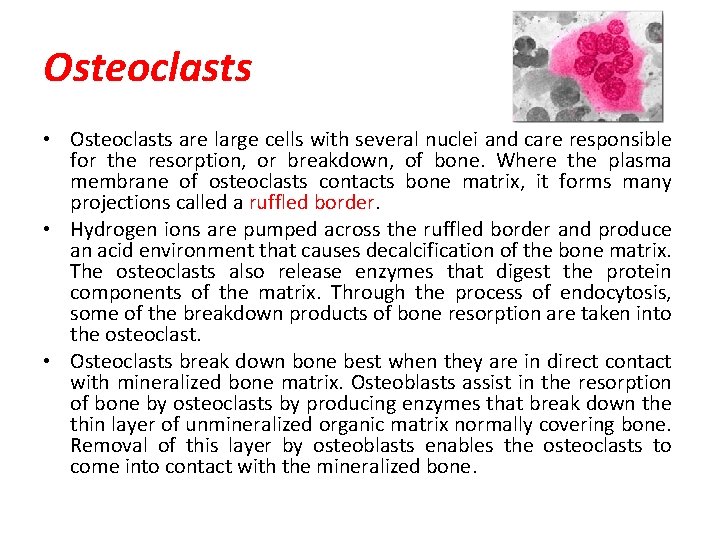 Osteoclasts

• Osteoclasts are large cells with several nuclei and care responsible for the resorption, or breakdown, of bone. Where the plasma membrane of osteoclasts contacts bone matrix, it forms many projections called a ruffled border.
• Hydrogen ions are pumped across the ruffled border and produce an acid environment that causes decalcification of the bone matrix. The osteoclasts also release enzymes that digest the protein components of the matrix. Through the process of endocytosis, some of the breakdown products of bone resorption are taken into the osteoclast.
• Osteoclasts break down bone best when they are in direct contact with mineralized bone matrix. Osteoblasts assist in the resorption of bone by osteoclasts by producing enzymes that break down the thin layer of unmineralized organic matrix normally covering bone. Removal of this layer by osteoblasts enables the osteoclasts to come into contact with the mineralized bone.